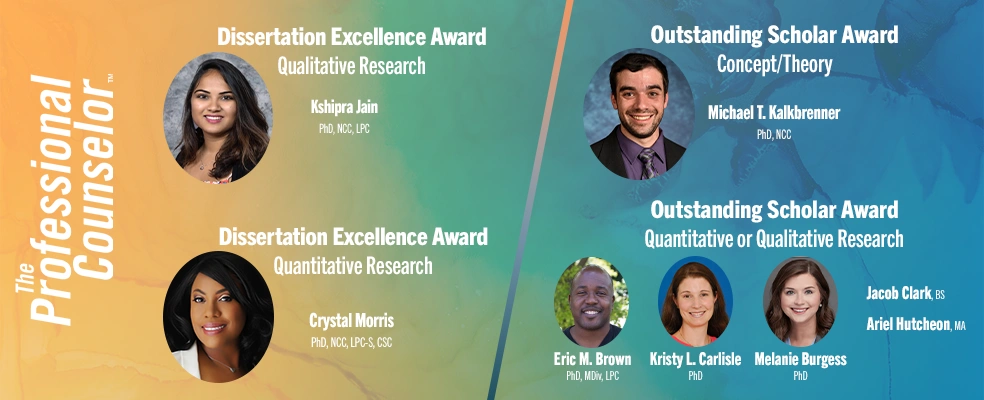 The Professional Counselor™

Dissertation Excellence Award
Qualitative Research

Kshipra Jain
PhD, NCC, LPC

Dissertation Excellence Award
Quantitative Research

Crystal Morris
PhD, NCC, LPC-S, CSC

Outstanding Scholar Award
Concept/Theory

Michael T. Kalkbrenner
PhD, NCC

Outstanding Scholar Award
Quantitative or Qualitative Research

Eric M. Brown
PhD, MDiv, LPC

Kristy L. Carlisle
PhD

Melanie Burgess
PhD

Jacob Clark, BS

Ariel Hutcheon, MA